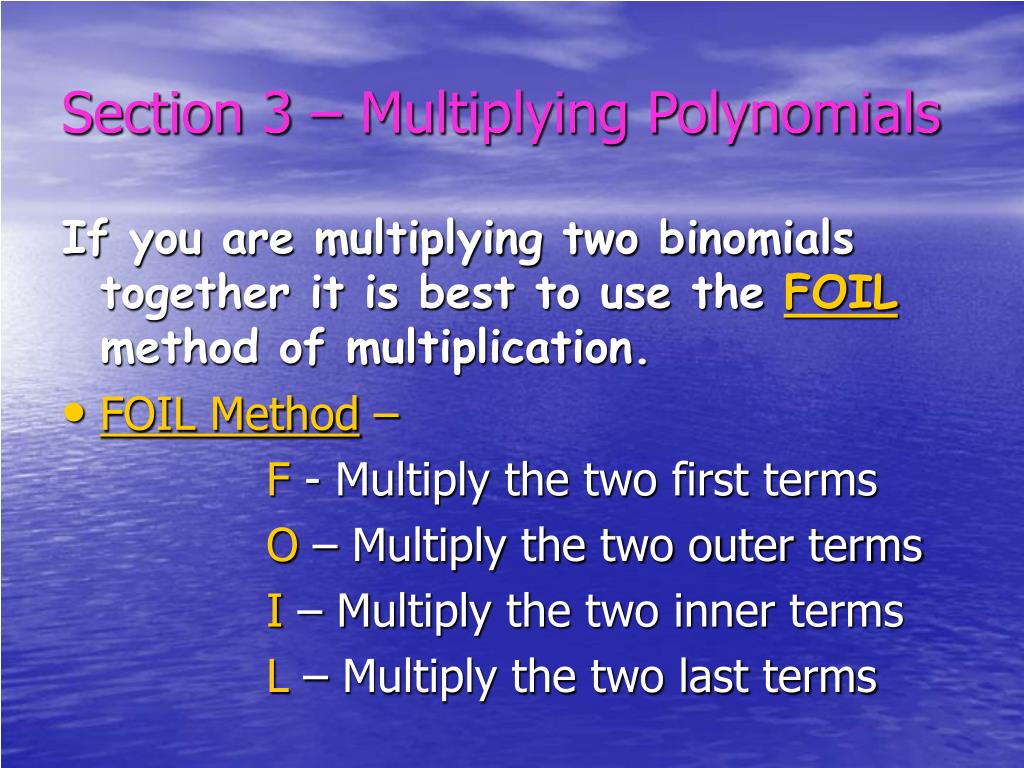 Section 3 – Multiplying Polynomials

If you are multiplying two binomials together it is best to use the FOIL method of multiplication.

• FOIL Method –

F - Multiply the two first terms

O – Multiply the two outer terms

I – Multiply the two inner terms

L – Multiply the two last terms